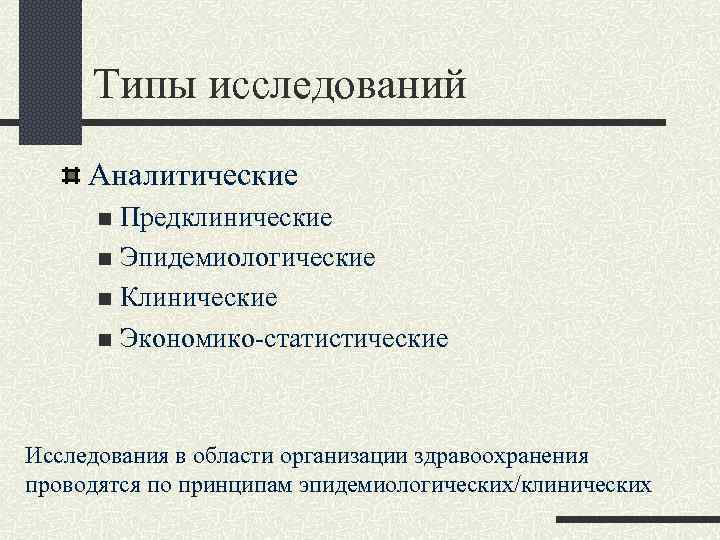 Типы исследований

Аналитические

Предклинические

Эпидемиологические

Клинические

Экономико-статистические

Исследования в области организации здравоохранения проводятся по принципам эпидемиологических/клинических